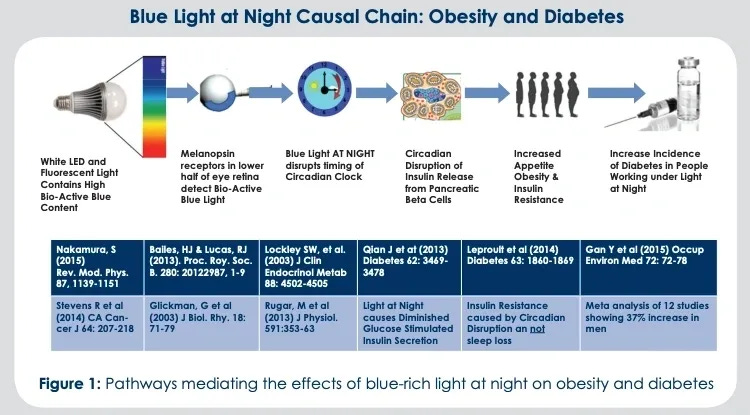 Blue Light at Night Causal Chain: Obesity and Diabetes

White LED and Fluorescent Light Contains High Bio-Active Blue Content

Melanopsin receptors in lower half of eye retina detect Bio-Active Blue Light

Blue Light AT NIGHT disrupts timing of Circadian Clock

Circadian Disruption of Insulin Release from Pancreatic Beta Cells

Increased Appetite Obesity & Insulin Resistance

Increase Incidence of Diabetes in People Working under Light at Night

| Nakamura, S (2015) Rev. Mod. Phys. 87, 1139-1151 | Bailes, HJ & Lucas, RJ (2013). Proc. Roy. Soc. B. 280: 20122987, 1-9 | Lockley SW, et al. (2003) J Clin Endocrinol Metab 88: 4502-4505 | Qian J et at (2013) Diabetes 62: 3469-3478 | Leproult et al (2014) Diabetes 63: 1860-1869 | Gan Y et al (2015) Occup Environ Med 72: 72-78 |
|---|---|---|---|---|---|
| Stevens R et al (2014) CA Cancer J 64: 207-218 | Glickman, G et al (2003) J Biol. Rhy. 18: 71-79 | Rugar, M et al (2013) J Physiol. 591:353-63 | Light at Night causes Diminished Glucose Stimulated Insulin Secretion | Insulin Resistance caused by Circadian Disruption an not sleep loss | Meta analysis of 12 studies showing 37% increase in men |

Figure 1: Pathways mediating the effects of blue-rich light at night on obesity and diabetes